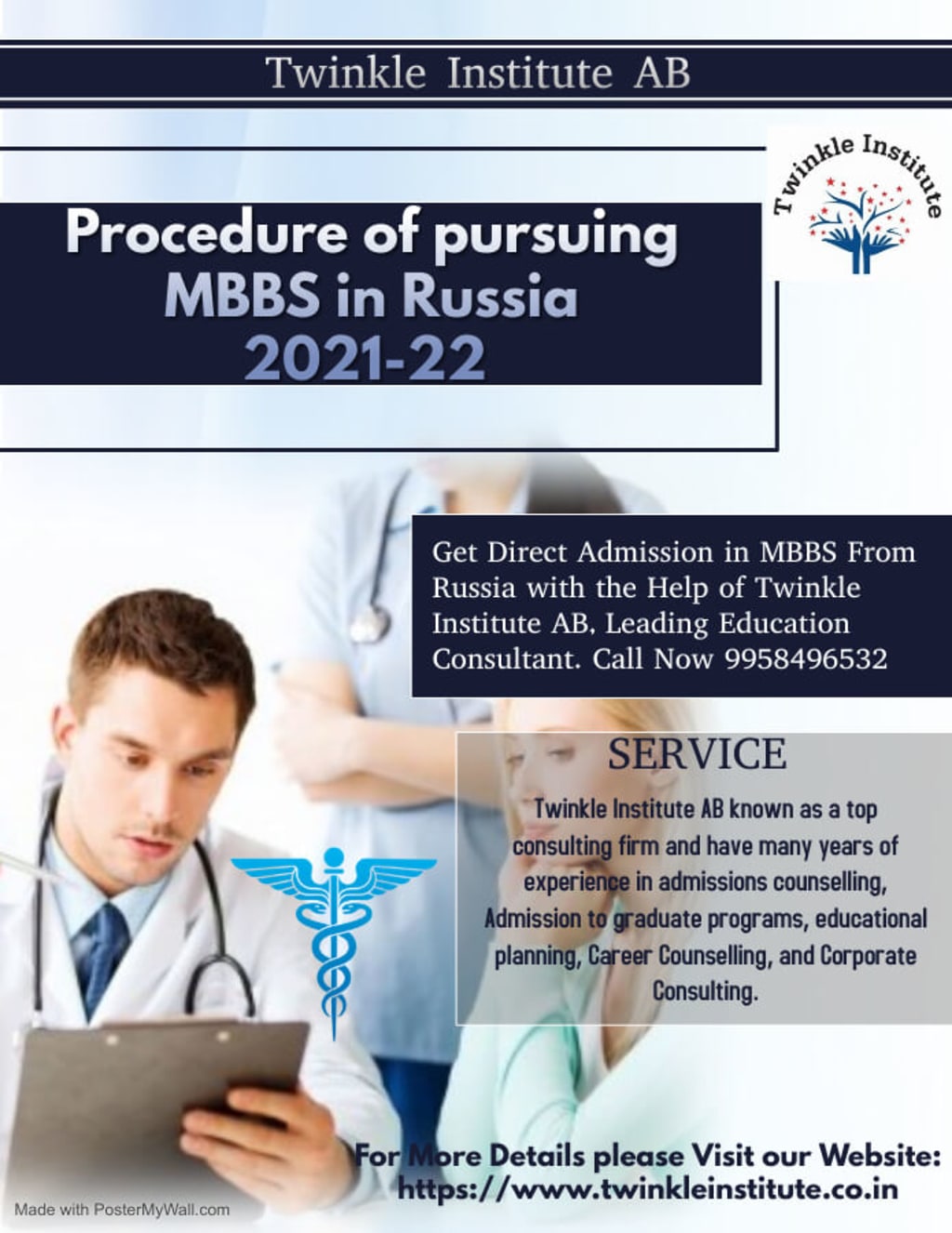 Twinkle Institute AB

Twinkle Institute

Procedure of pursuing MBBS in Russia 2021-22

Get Direct Admission in MBBS From Russia with the Help of Twinkle Institute AB, Leading Education Consultant. Call Now 9958496532

SERVICE

Twinkle Institute AB known as a top consulting firm and have many years of experience in admissions counselling, Admission to graduate programs, educational planning, Career Counselling, and Corporate Consulting.

For More Details please Visit our Website: https://www.twinkleinstitute.co.in

Made with PosterMyWall.com